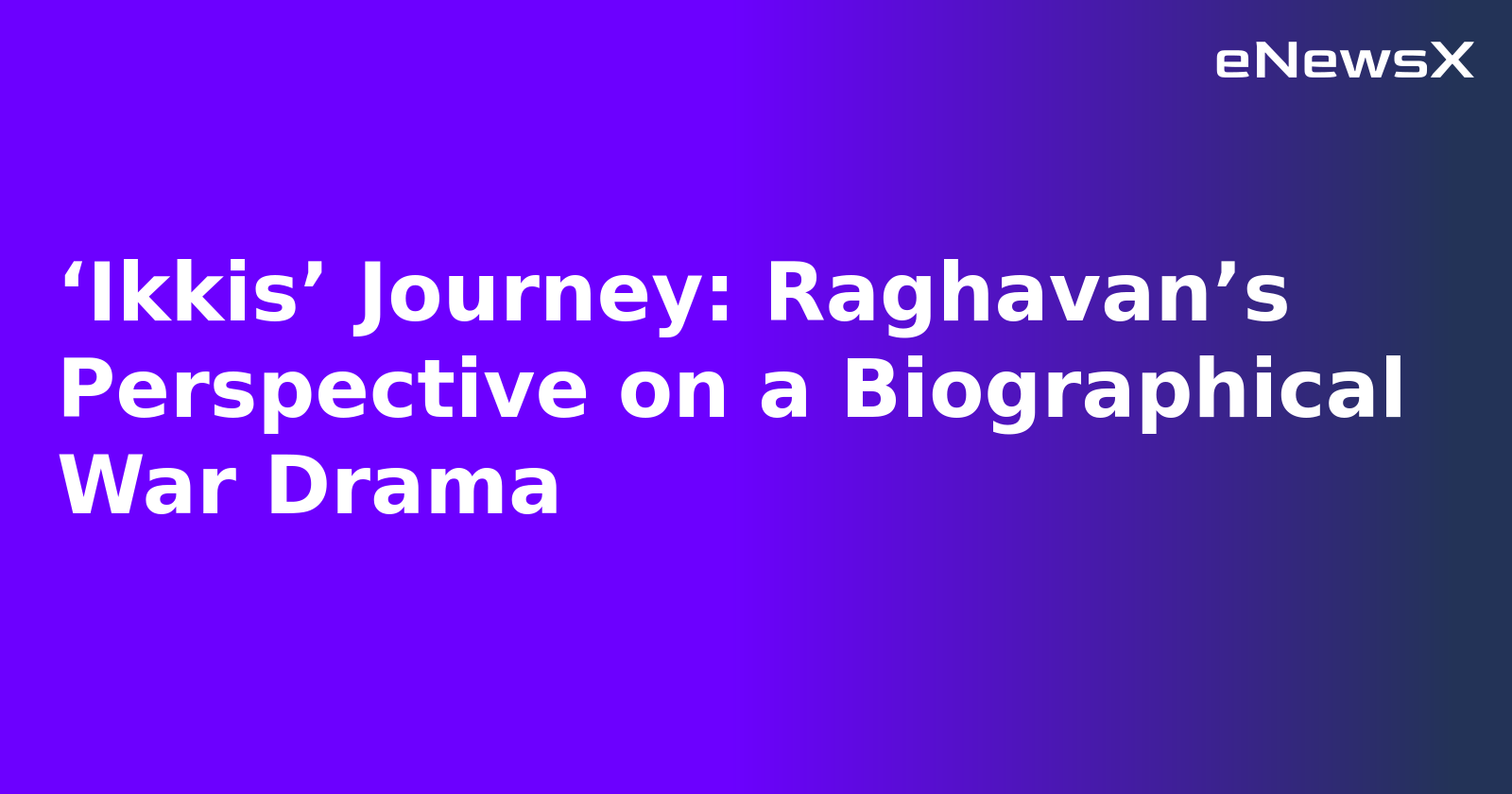 eNewsX

‘Ikkis’ Journey: Raghavan’s Perspective on a Biographical War Drama